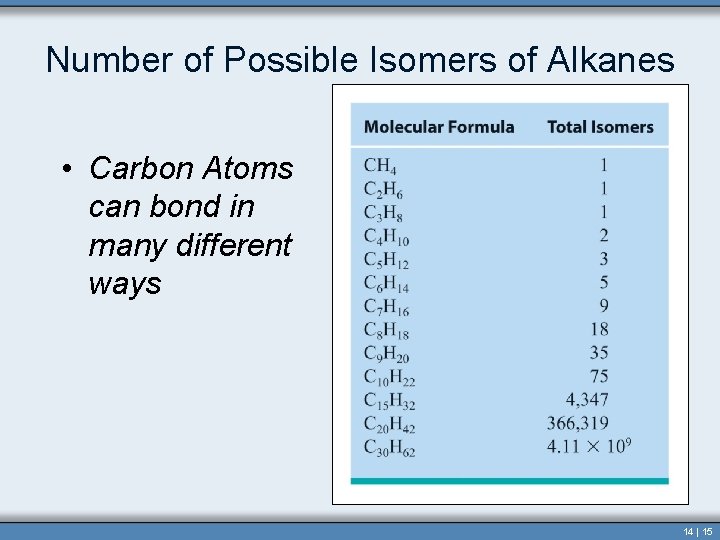 Number of Possible Isomers of Alkanes

• Carbon Atoms can bond in many different ways

| Molecular Formula | Total Isomers |
|---|---|
| $CH_4$ | 1 |
| $C_2H_6$ | 1 |
| $C_3H_8$ | 1 |
| $C_4H_{10}$ | 2 |
| $C_5H_{12}$ | 3 |
| $C_6H_{14}$ | 5 |
| $C_7H_{16}$ | 9 |
| $C_8H_{18}$ | 18 |
| $C_9H_{20}$ | 35 |
| $C_{10}H_{22}$ | 75 |
| $C_{15}H_{32}$ | 4,347 |
| $C_{20}H_{42}$ | 366,319 |
| $C_{30}H_{62}$ | $4.11 \times 10^9$ |

14 | 15